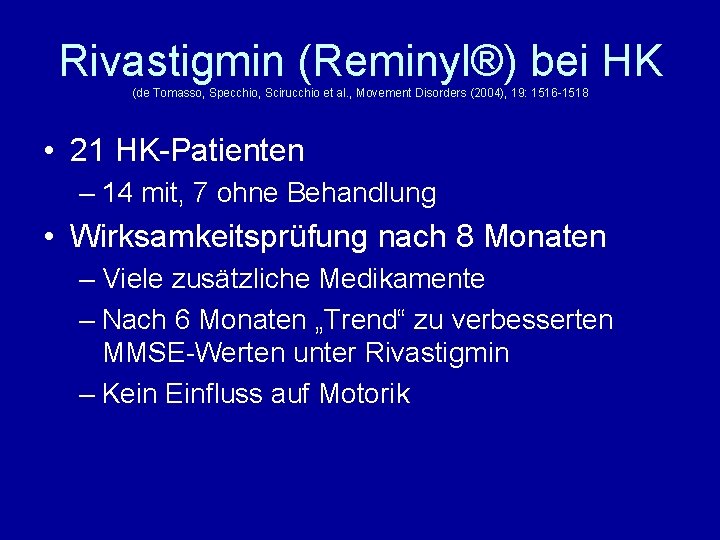 Rivastigmin (Reminyl®) bei HK
(de Tomasso, Specchio, Scirucchio et al., Movement Disorders (2004), 19: 1516-1518

• 21 HK-Patienten
– 14 mit, 7 ohne Behandlung

• Wirksamkeitsprüfung nach 8 Monaten
– Viele zusätzliche Medikamente
– Nach 6 Monaten „Trend“ zu verbesserten MMSE-Werten unter Rivastigmin
– Kein Einfluss auf Motorik